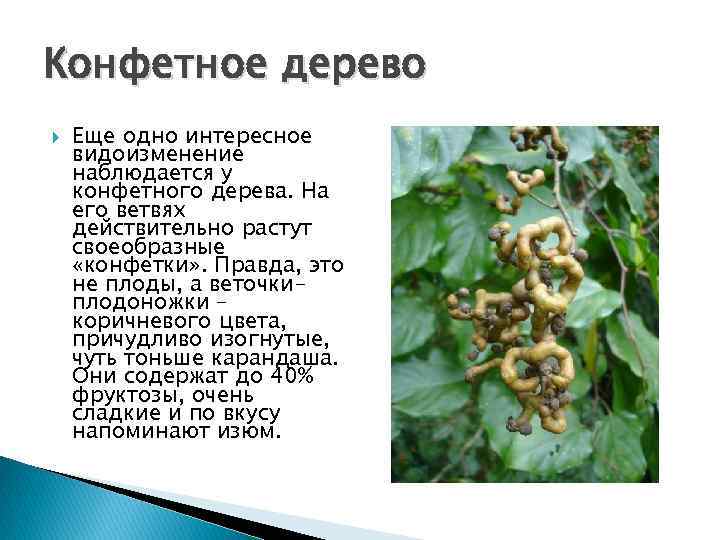 Конфетное дерево

Еще одно интересное видоизменение наблюдается у конфетного дерева. На его ветвях действительно растут своеобразные «конфетки». Правда, это не плоды, а веточки-плодоножки – коричневого цвета, причудливо изогнутые, чуть тоньше карандаша. Они содержат до 40% фруктозы, очень сладкие и по вкусу напоминают изюм.